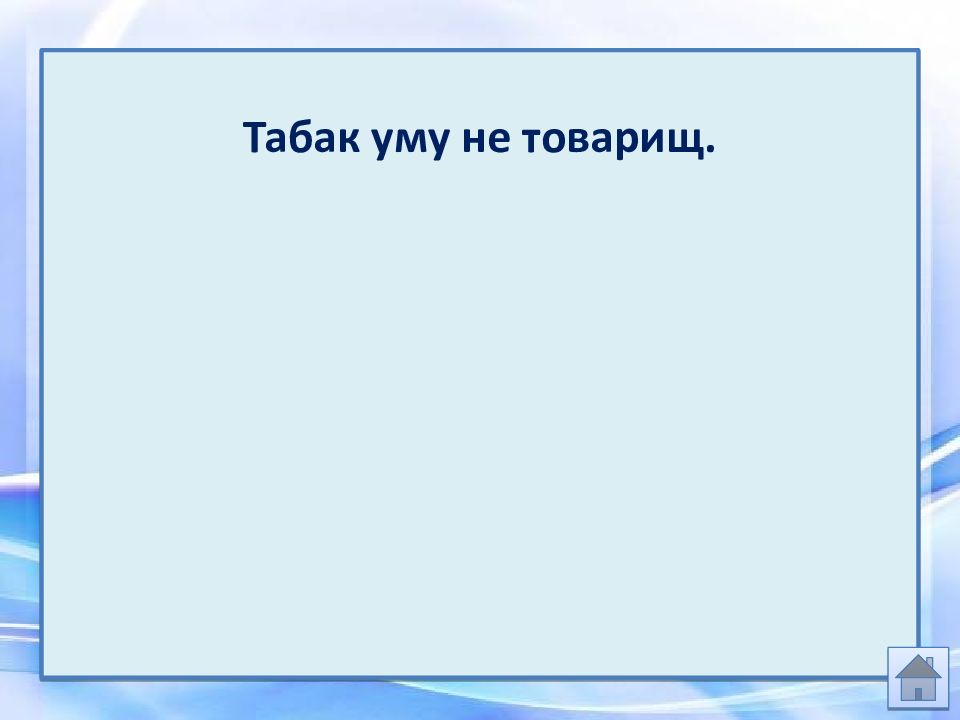 Табак уму не товарищ.